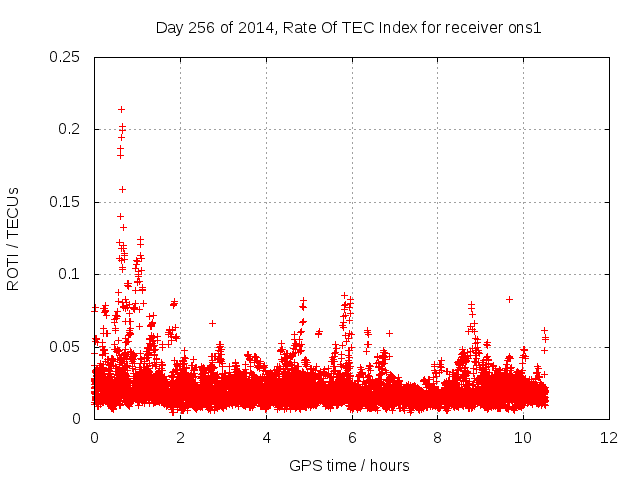 Day 256 of 2014, Rate Of TEC Index for receiver ons1

ROTI / TECUs

0.25
0.2
0.15
0.1
0.05
0

0
2
4
6
8
10
12

GPS time / hours